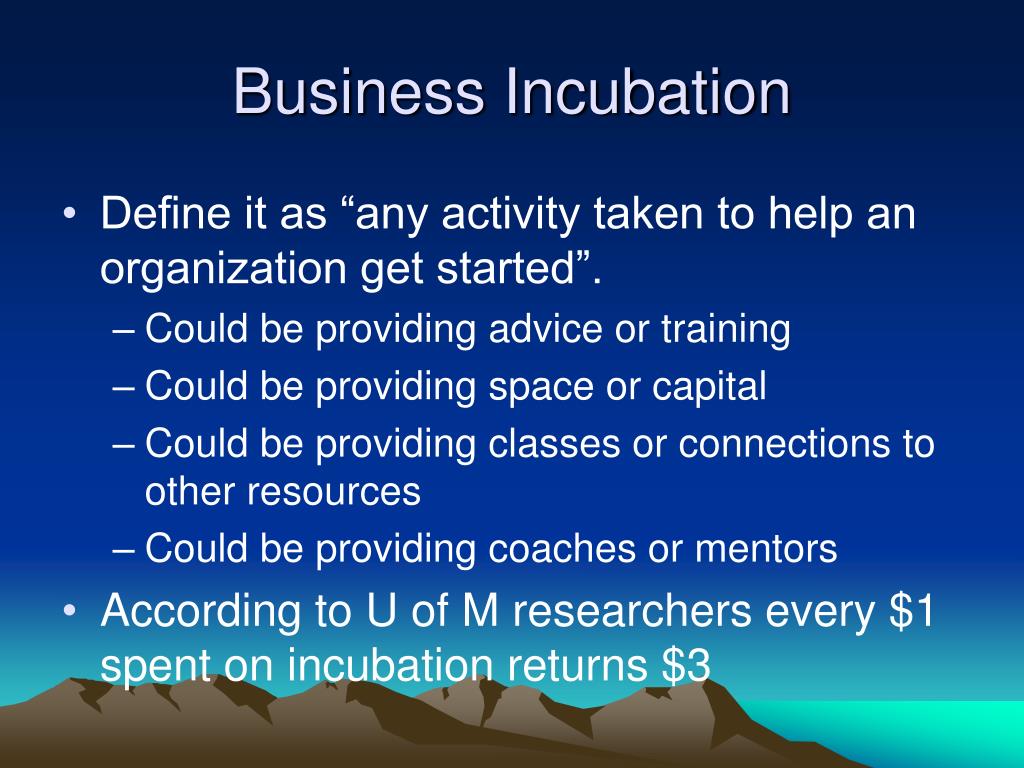 Business Incubation

• Define it as “any activity taken to help an organization get started”.
– Could be providing advice or training
– Could be providing space or capital
– Could be providing classes or connections to other resources
– Could be providing coaches or mentors
• According to U of M researchers every \$1 spent on incubation returns \$3